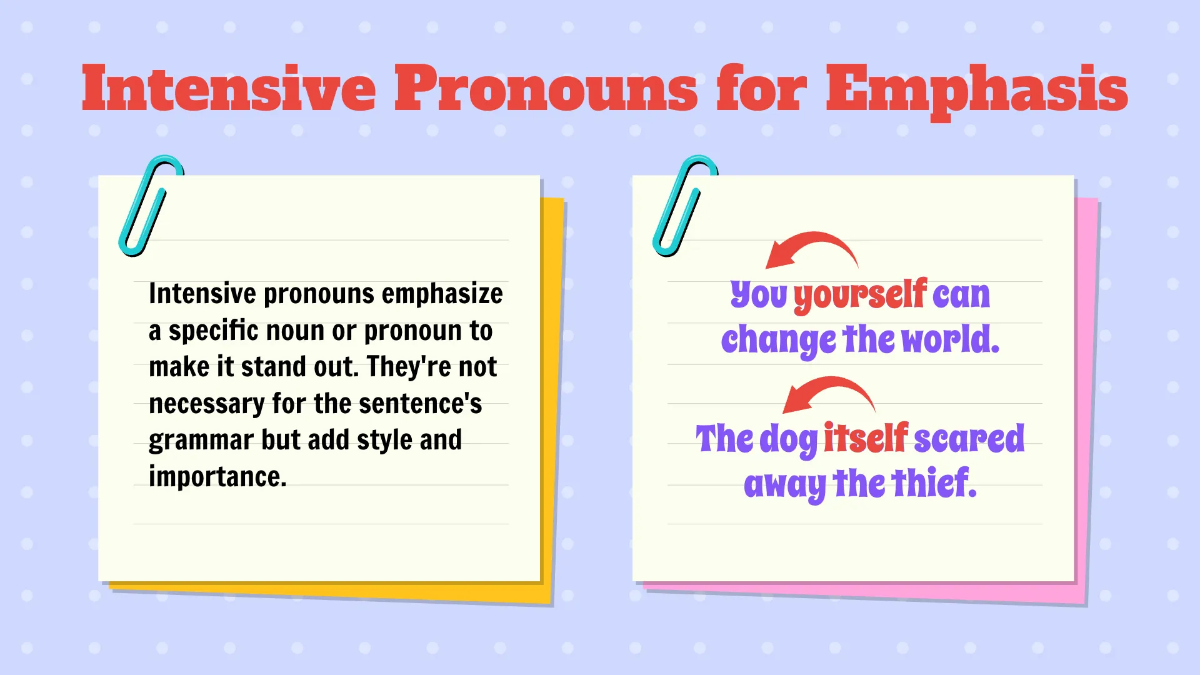 Intensive Pronouns for Emphasis

Intensive pronouns emphasize a specific noun or pronoun to make it stand out. They're not necessary for the sentence's grammar but add style and importance.

You yourself can change the world.

The dog itself scared away the thief.